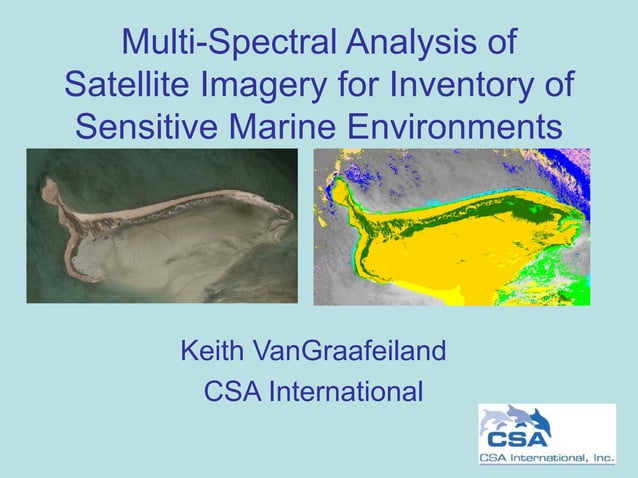 Multi-Spectral Analysis of Satellite Imagery for Inventory of Sensitive Marine Environments

Keith VanGraafeiland

CSA International

CSA

CSA International, Inc.